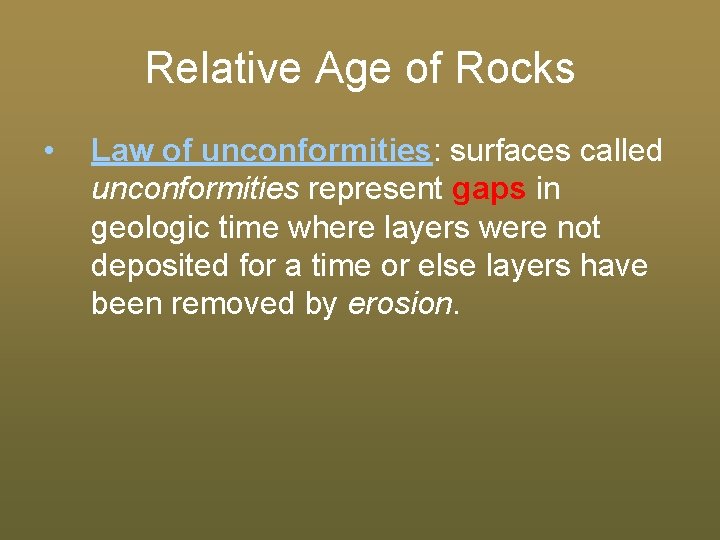 Relative Age of Rocks

• Law of unconformities: surfaces called unconformities represent gaps in geologic time where layers were not deposited for a time or else layers have been removed by erosion.